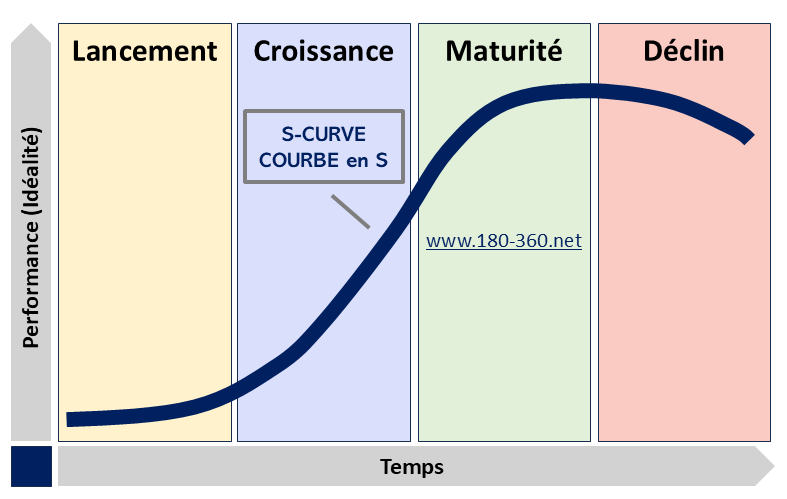 Performance (Idéalité)

Lancement

Croissance

Maturité

Déclin

S-CURVE
COURBE en S

www.180-360.net

Temps